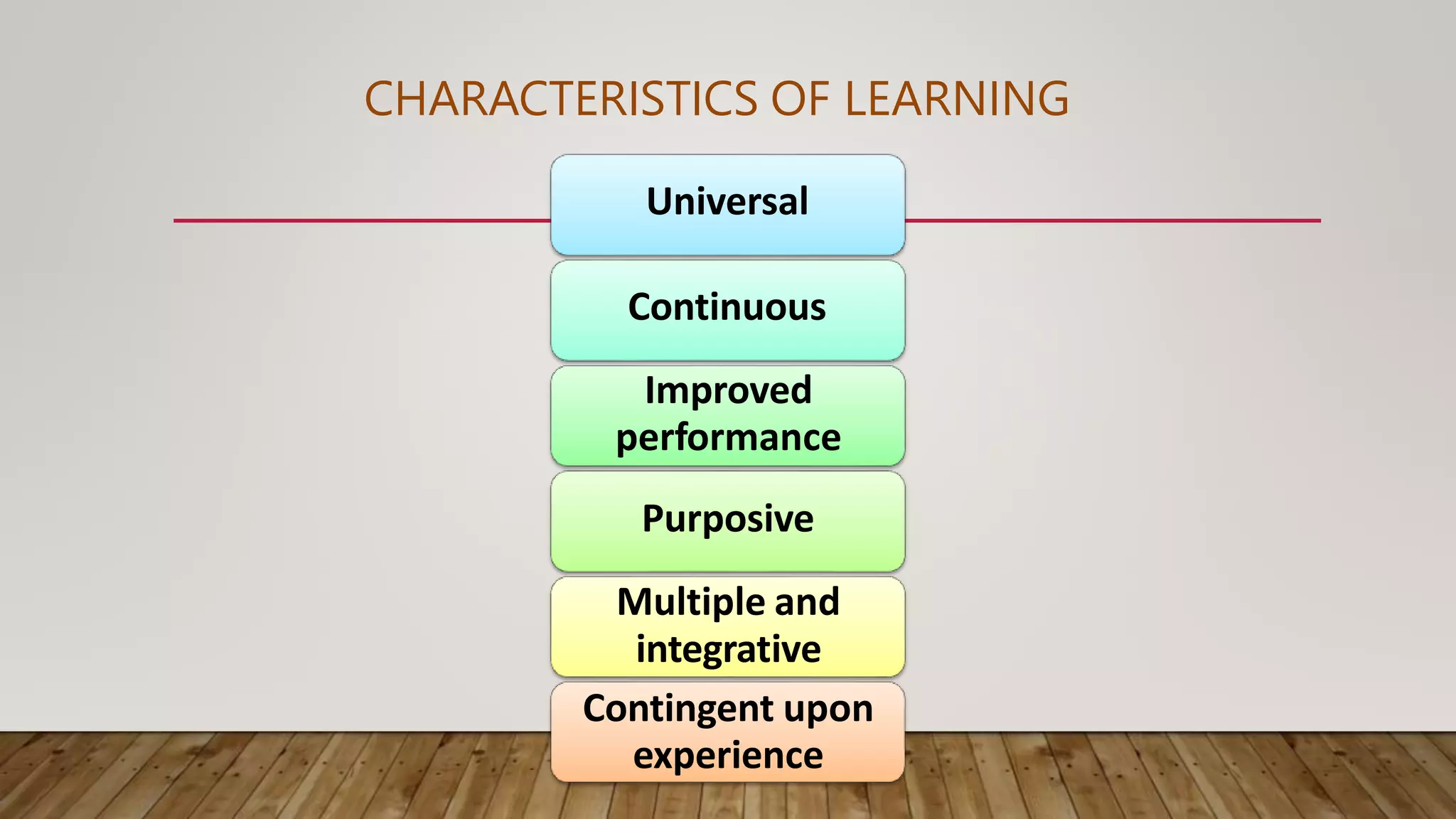 CHARACTERISTICS OF LEARNING

Universal

Continuous

Improved performance

Purposive

Multiple and integrative

Contingent upon experience